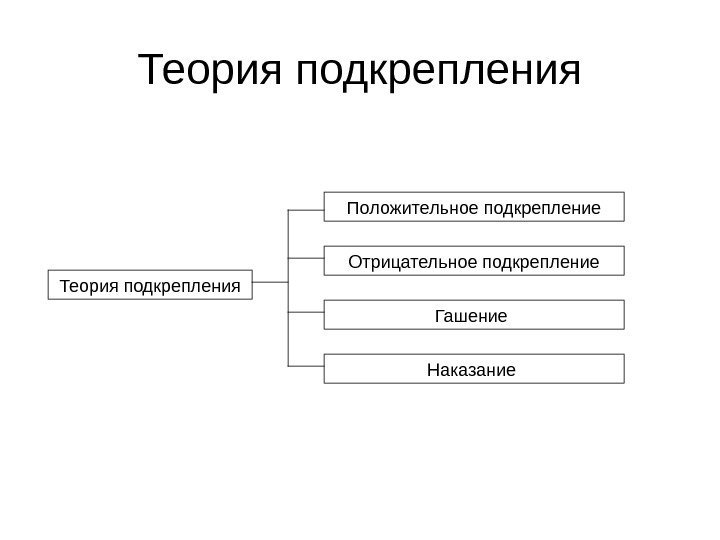 Теория подкрепления

Теория подкрепления

Положительное подкрепление

Отрицательное подкрепление

Гашение

Наказание